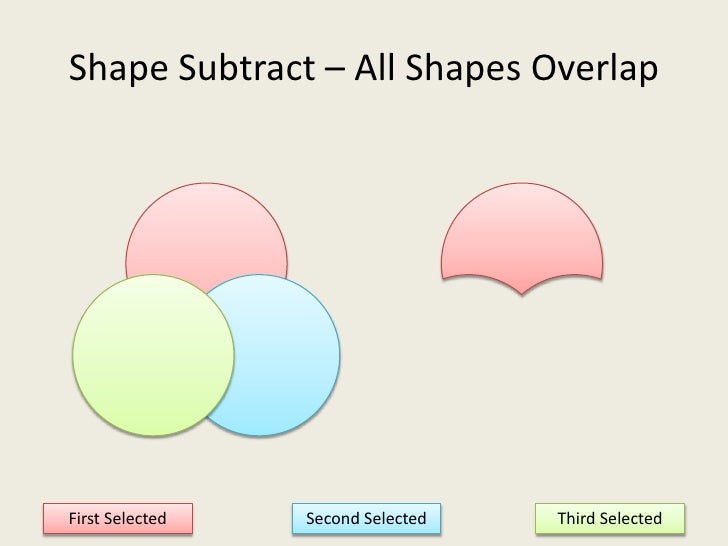 Shape Subtract – All Shapes Overlap

First Selected

Second Selected

Third Selected